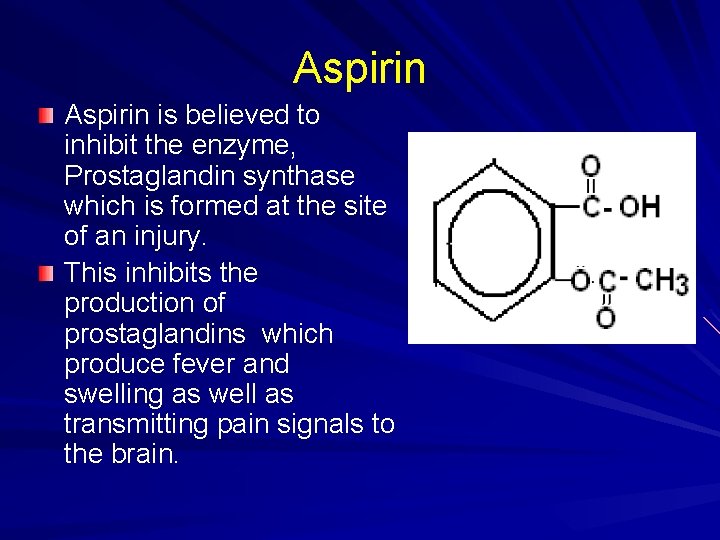 Aspirin

Aspirin is believed to inhibit the enzyme, Prostaglandin synthase which is formed at the site of an injury.

This inhibits the production of prostaglandins which produce fever and swelling as well as transmitting pain signals to the brain.

O
C - OH
O C - $CH_3$
O